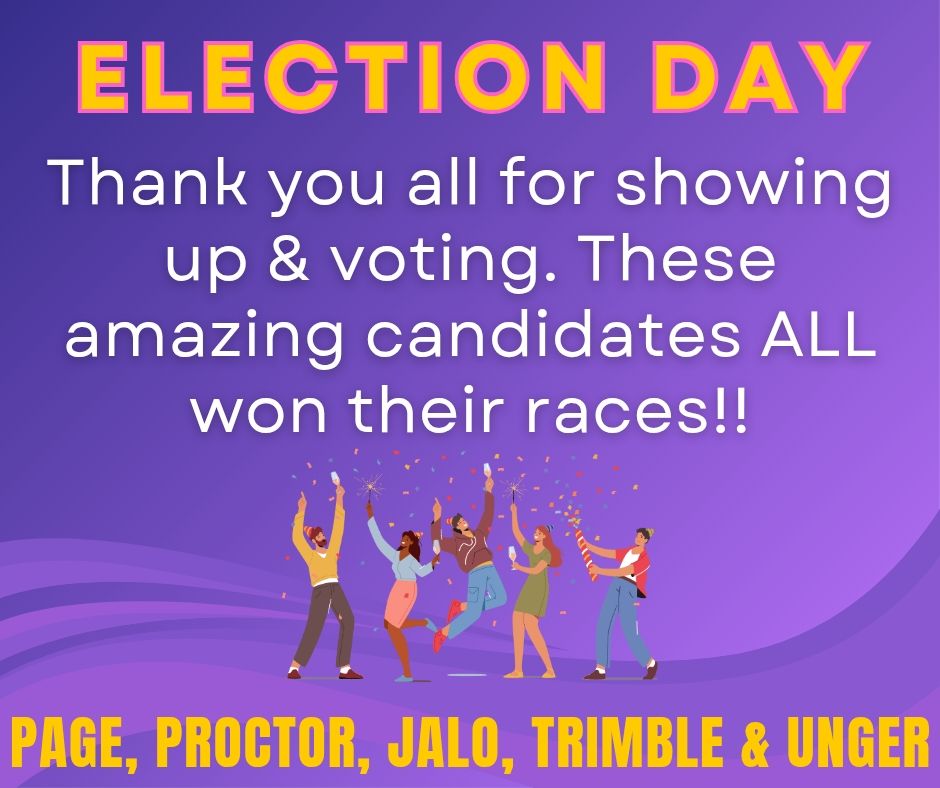 ELECTION DAY

Thank you all for showing up & voting. These amazing candidates ALL won their races!!

PAGE, PROCTOR, JALO, TRIMBLE & UNGER